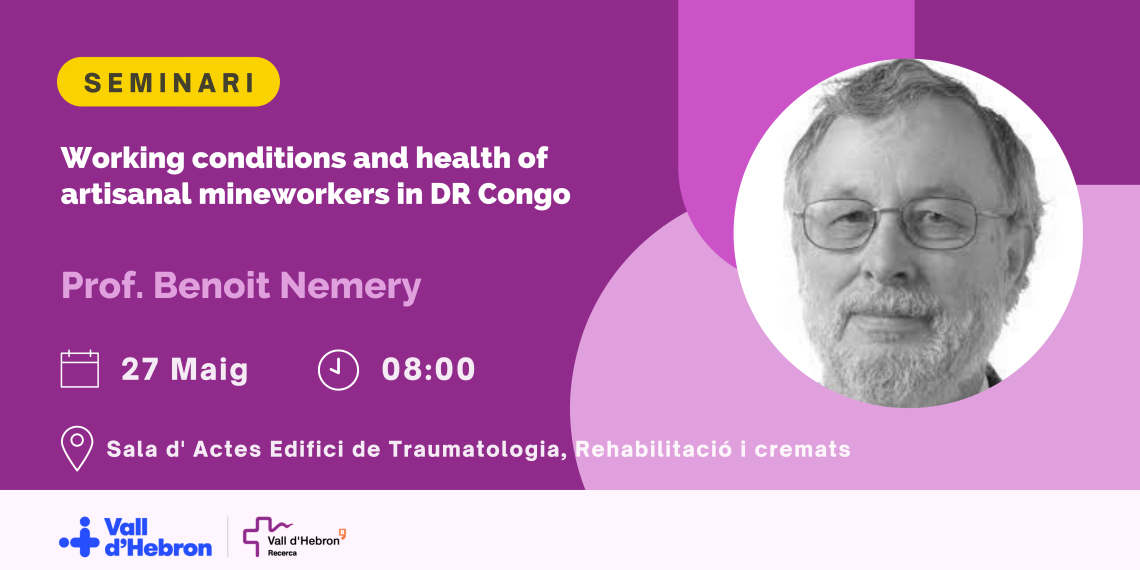 SEMINARI

Working conditions and health of artisanal mineworkers in DR Congo

Prof. Benoit Nemery

27 Maig

08:00

Sala d' Actes Edifici de Traumatologia, Rehabilitació i cremats

Vall d'Hebron

Vall d'Hebron Recerca